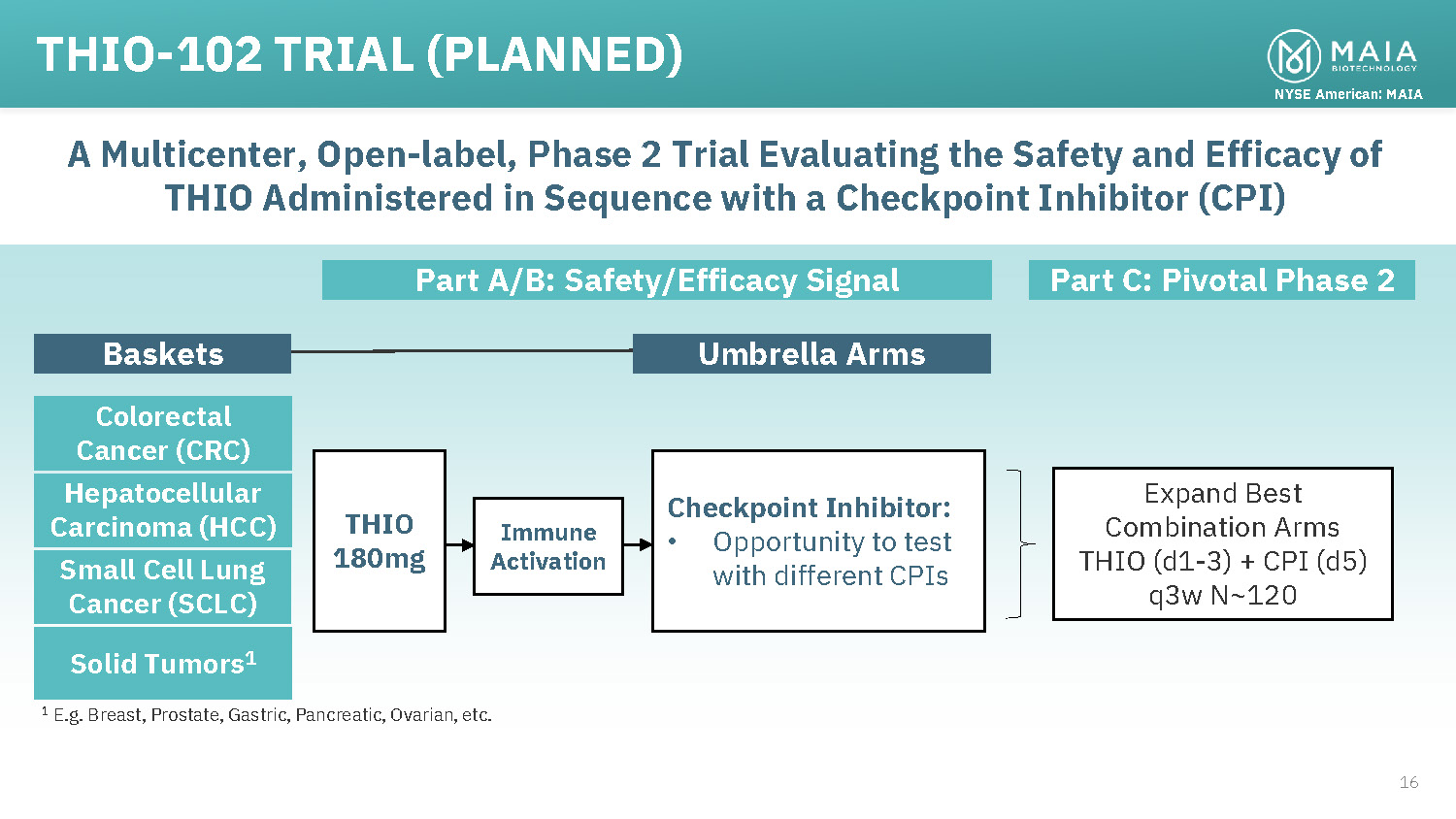 THIO-102 TRIAL (PLANNED)

MAIA
BIOTECHNOLOGY
NYSE American: MAIA

A Multicenter, Open-label, Phase 2 Trial Evaluating the Safety and Efficacy of THIO Administered in Sequence with a Checkpoint Inhibitor (CPI)

Part A/B: Safety/Efficacy Signal

Part C: Pivotal Phase 2

Baskets

Umbrella Arms

Colorectal Cancer (CRC)

Hepatocellular Carcinoma (HCC)

Small Cell Lung Cancer (SCLC)

Solid Tumors$^1$

THIO 180mg

Immune Activation

Checkpoint Inhibitor:
• Opportunity to test with different CPIs

Expand Best Combination Arms THIO (d1-3) + CPI (d5) q3w N~120

$^1$ E.g. Breast, Prostate, Gastric, Pancreatic, Ovarian, etc.

16